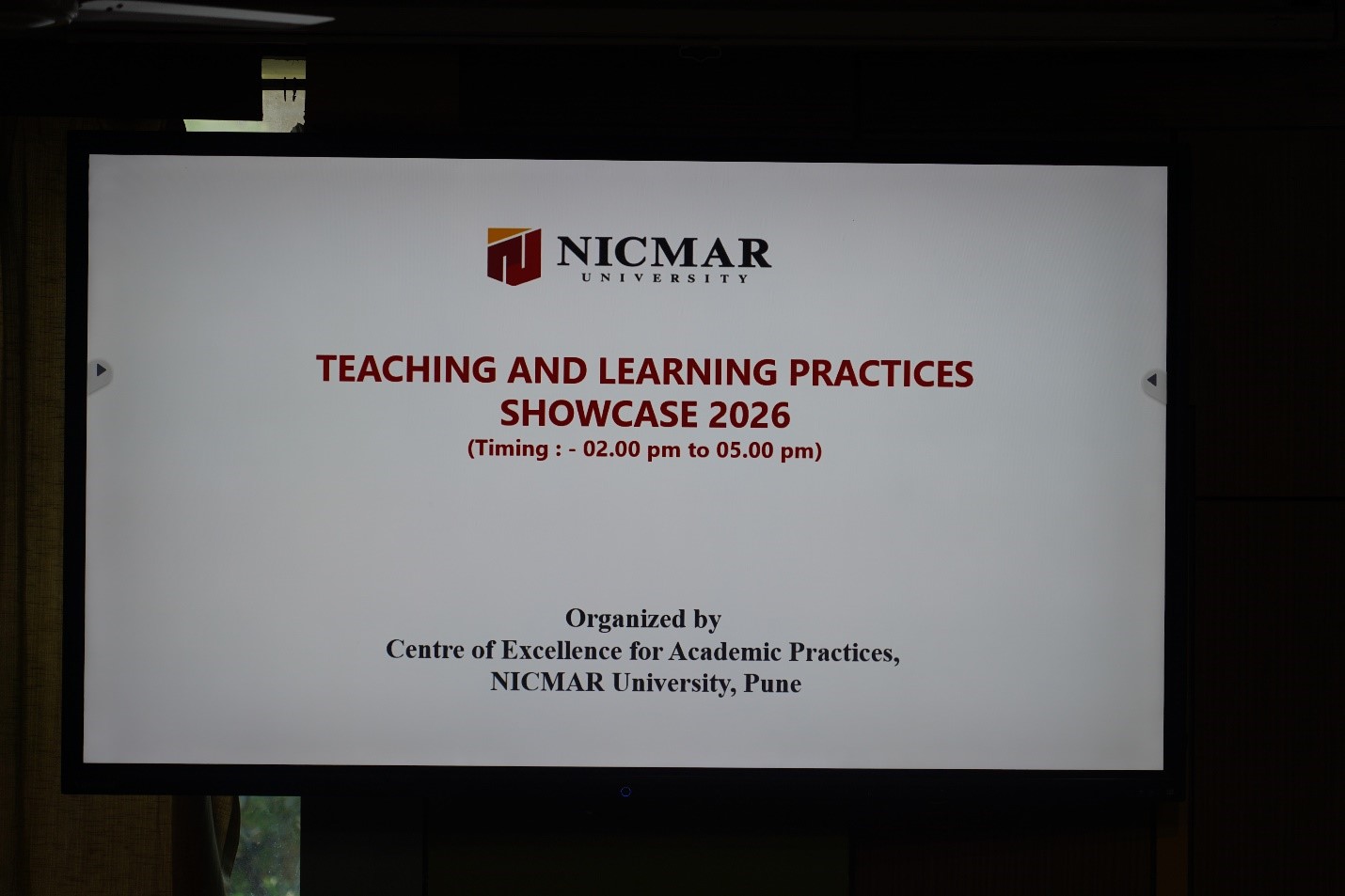 NICMAR
UNIVERSITY

TEACHING AND LEARNING PRACTICES
SHOWCASE 2026
(Timing : - 02.00 pm to 05.00 pm)

Organized by
Centre of Excellence for Academic Practices,
NICMAR University, Pune